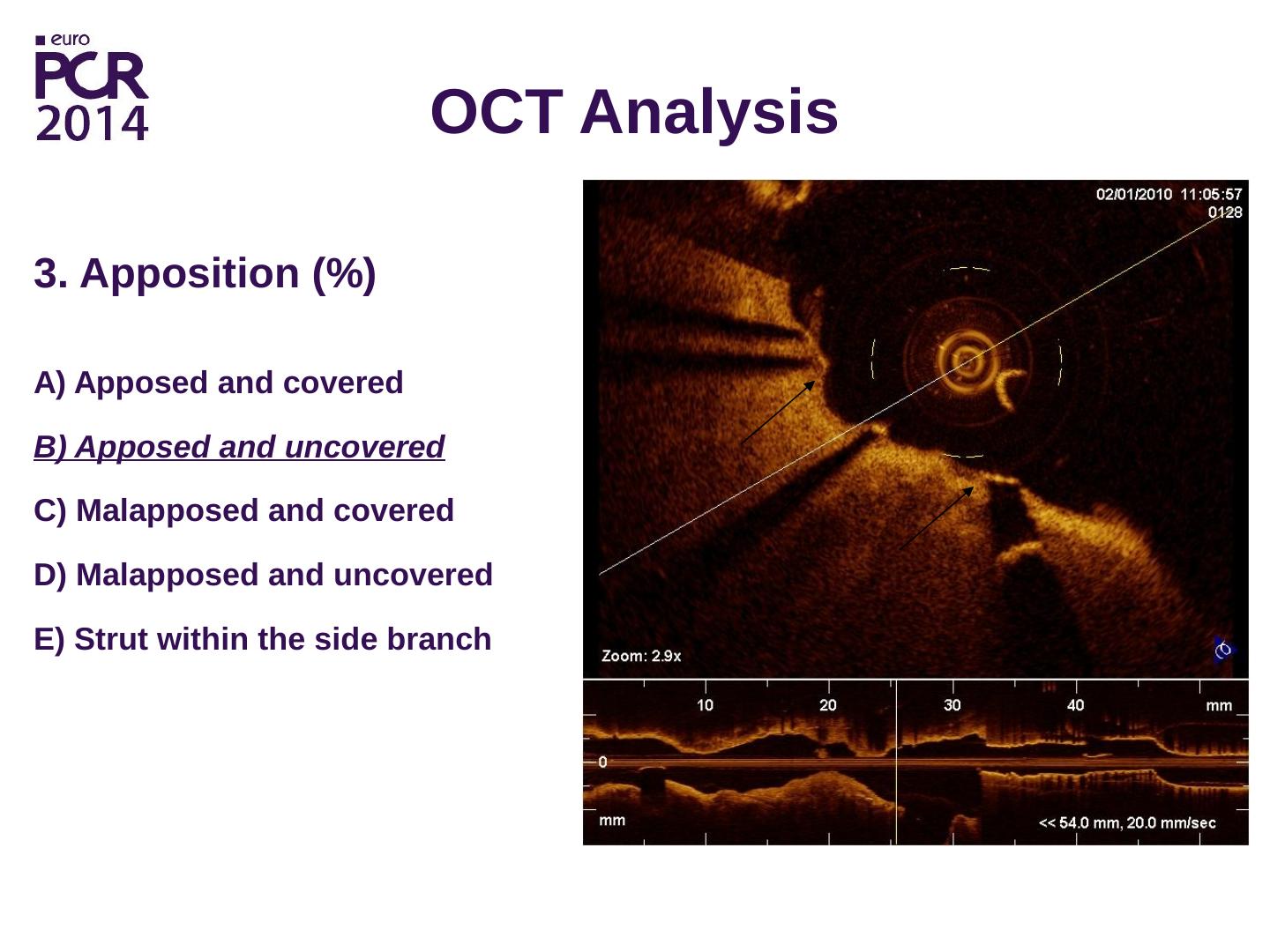 euro
PCR
2014

OCT Analysis

3. Apposition (%)

A) Apposed and covered

B) Apposed and uncovered

C) Malapposed and covered

D) Malapposed and uncovered

E) Strut within the side branch

02/01/2010 11:05:57
0128

Zoom: 2.9x

10 20 30 40 mm

0

mm

<< 54.0 mm, 20.0 mm/sec